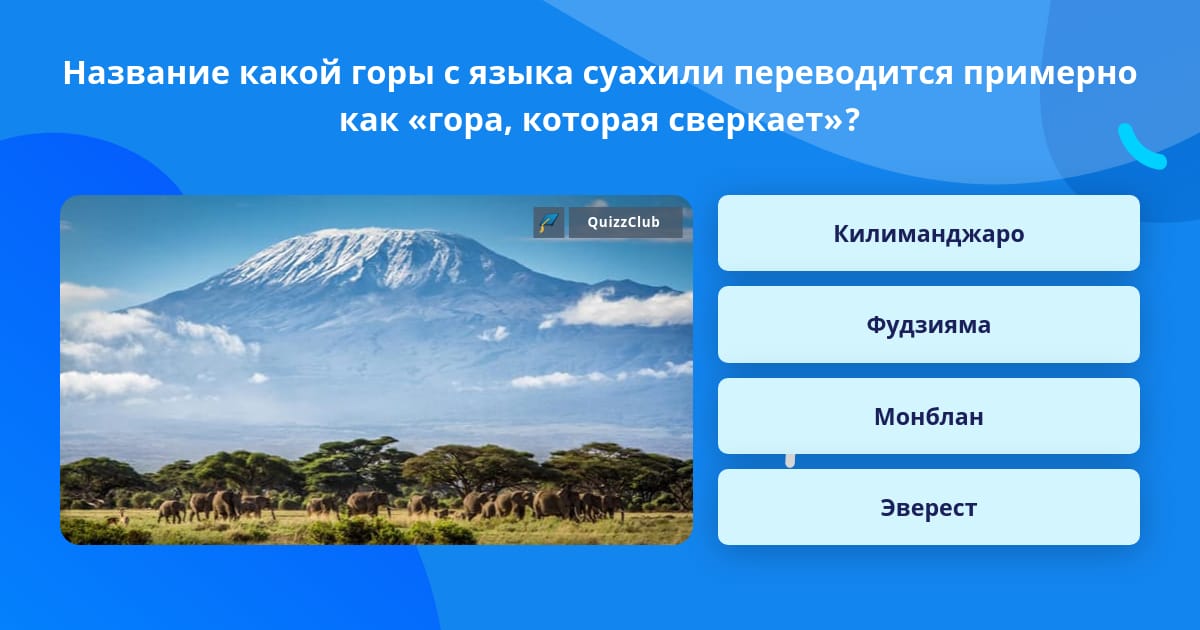 Название какой горы с языка суахили переводится примерно как «гора, которая сверкает»?

QuizzClub

Килиманджаро

Фудзияма

Монблан

Эверест